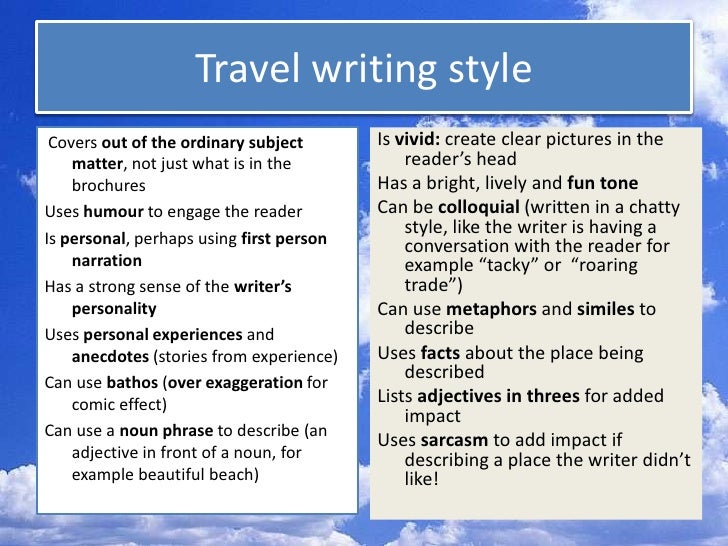 Travel writing style

Covers out of the ordinary subject matter, not just what is in the brochures

Uses humour to engage the reader

Is personal, perhaps using first person narration

Has a strong sense of the writer's personality

Uses personal experiences and anecdotes (stories from experience)

Can use bathos (over exaggeration for comic effect)

Can use a noun phrase to describe (an adjective in front of a noun, for example beautiful beach)

Is vivid: create clear pictures in the reader's head

Has a bright, lively and fun tone

Can be colloquial (written in a chatty style, like the writer is having a conversation with the reader for example "tacky" or "roaring trade")

Can use metaphors and similes to describe

Uses facts about the place being described

Lists adjectives in threes for added impact

Uses sarcasm to add impact if describing a place the writer didn't like!